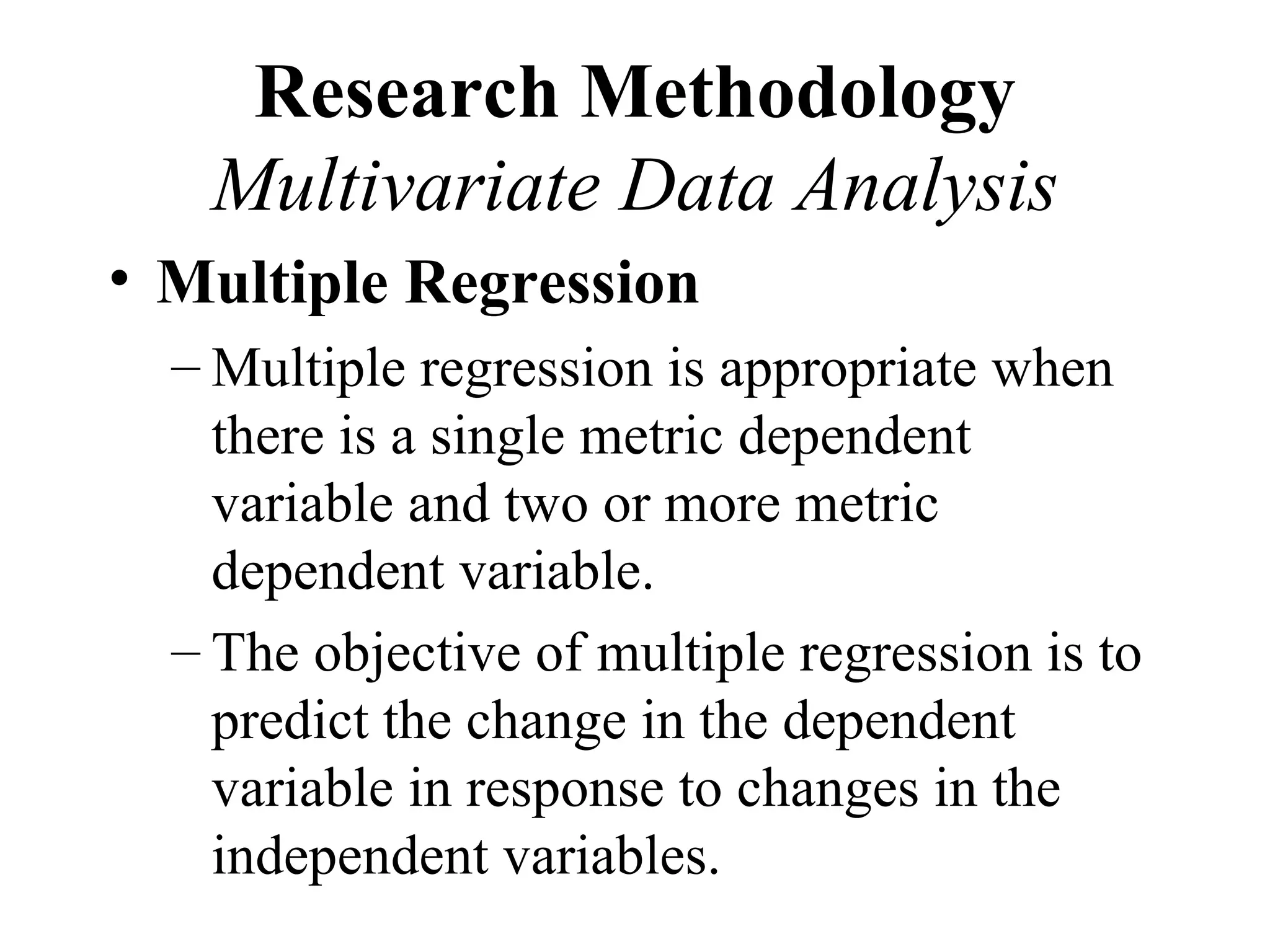 Research Methodology
Multivariate Data Analysis

• Multiple Regression

– Multiple regression is appropriate when there is a single metric dependent variable and two or more metric dependent variable.

– The objective of multiple regression is to predict the change in the dependent variable in response to changes in the independent variables.